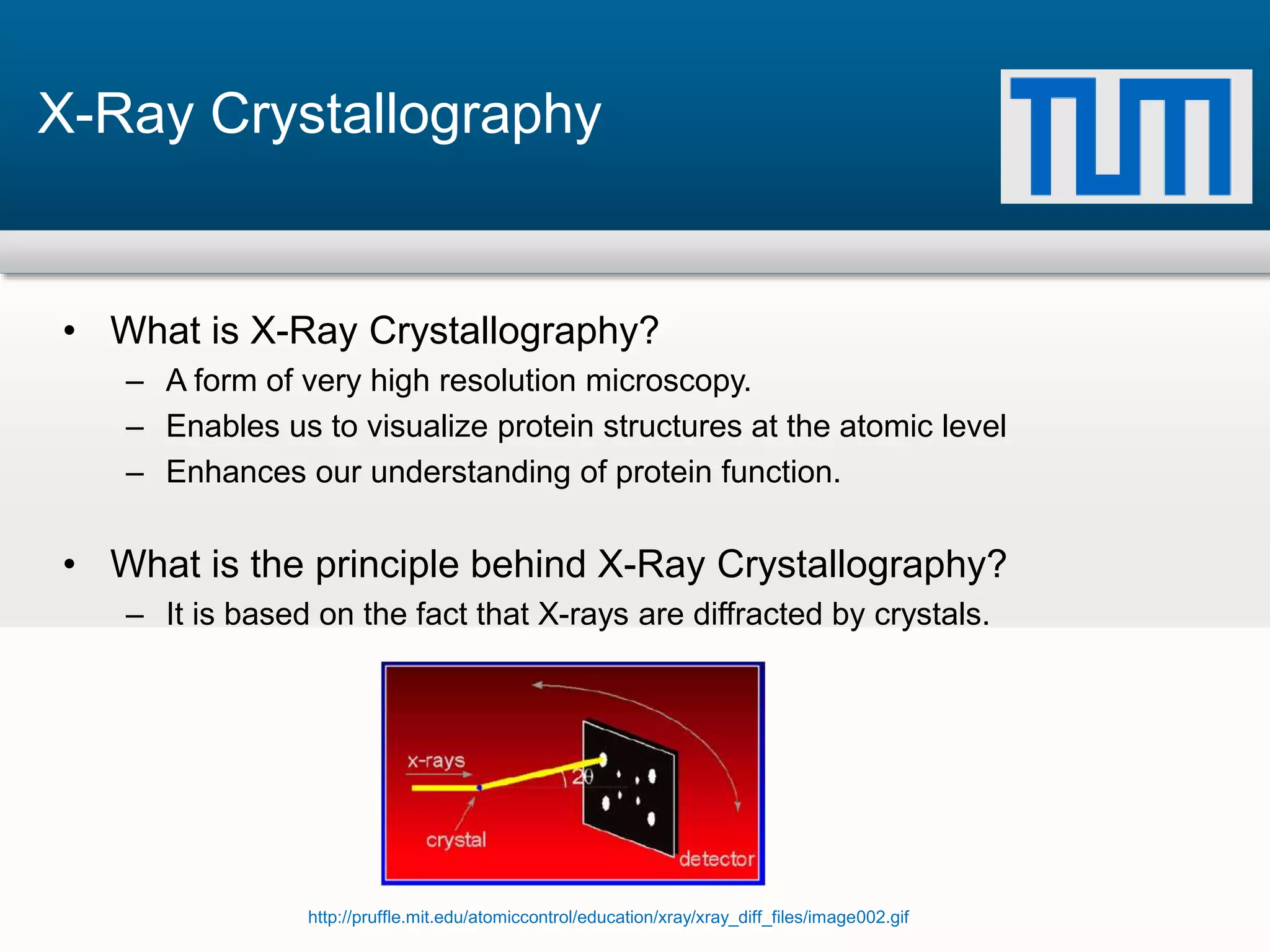 X-Ray Crystallography

TUM

• What is X-Ray Crystallography?
– A form of very high resolution microscopy.
– Enables us to visualize protein structures at the atomic level
– Enhances our understanding of protein function.

• What is the principle behind X-Ray Crystallography?
– It is based on the fact that X-rays are diffracted by crystals.

x-rays
$2\theta$
crystal
detector

http://pruffle.mit.edu/atomiccontrol/education/xray/xray_diff_files/image002.gif